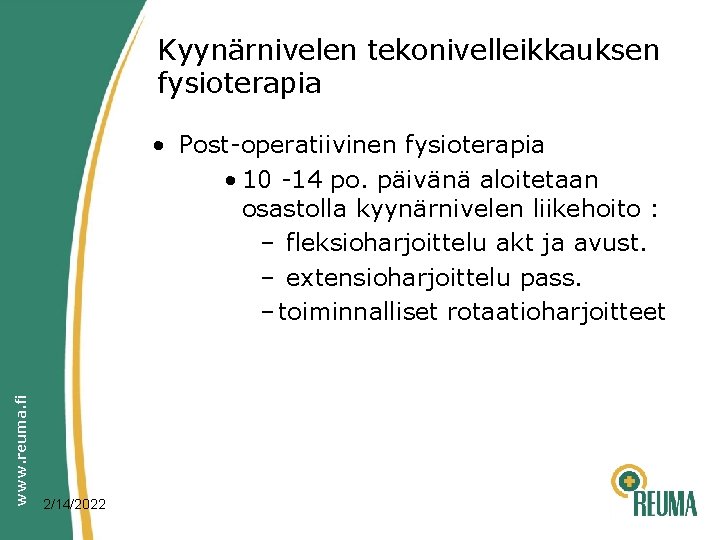 Kyynärnivelen tekonivelleikkauksen fysioterapia

• Post-operatiivinen fysioterapia
• 10 -14 po. päivänä aloitetaan osastolla kyynärnivelen liikehoito :
– fleksioharjoittelu akt ja avust.
– extensioharjoittelu pass.
– toiminnalliset rotaatioharjoitteet

www.reuma.fi

2/14/2022

REUMA